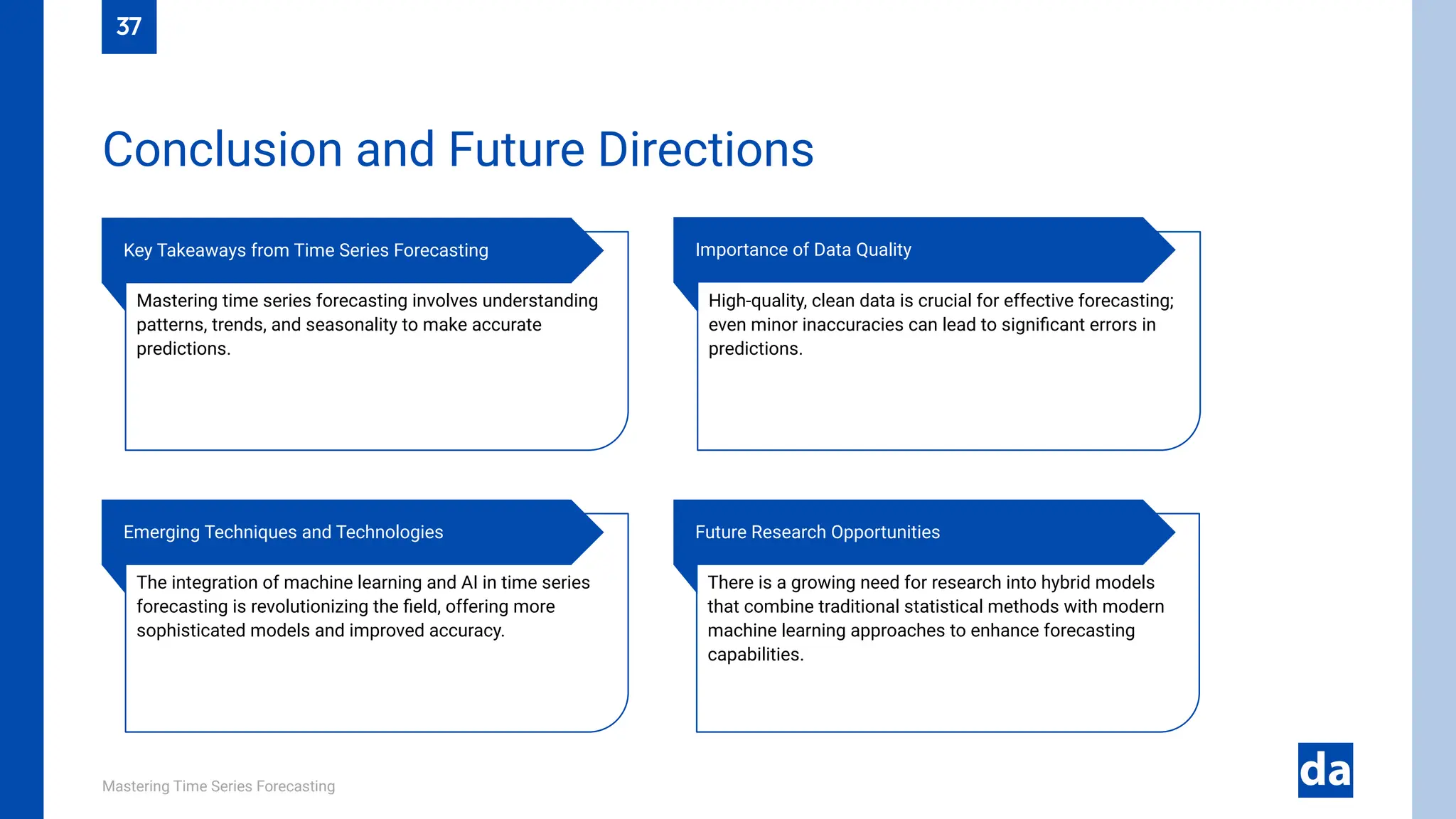 37

Conclusion and Future Directions

Key Takeaways from Time Series Forecasting

Mastering time series forecasting involves understanding patterns, trends, and seasonality to make accurate predictions.

Importance of Data Quality

High-quality, clean data is crucial for effective forecasting; even minor inaccuracies can lead to significant errors in predictions.

Emerging Techniques and Technologies

The integration of machine learning and AI in time series forecasting is revolutionizing the field, offering more sophisticated models and improved accuracy.

Future Research Opportunities

There is a growing need for research into hybrid models that combine traditional statistical methods with modern machine learning approaches to enhance forecasting capabilities.

Mastering Time Series Forecasting

da